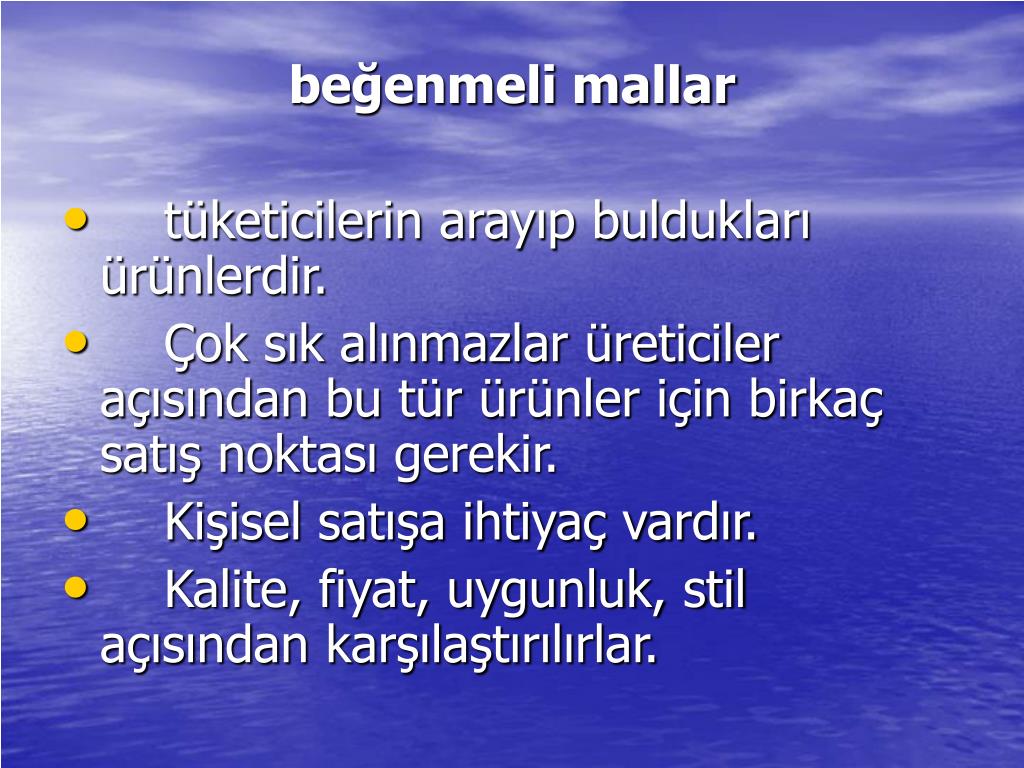 beğenmeli mallar

• tüketicilerin arayıp buldukları ürünlerdir.
• Çok sık alınmazlar üreticiler açısından bu tür ürünler için birkaç satış noktası gerekir.
• Kişisel satışa ihtiyaç vardır.
• Kalite, fiyat, uygunluk, stil açısından karşılaştırılırlar.